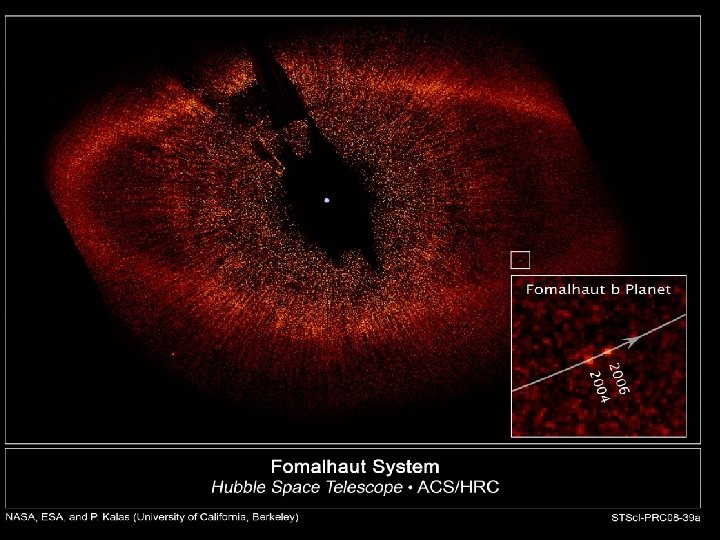 Fomalhaut b Planet

2006

2004

Fomalhaut System

Hubble Space Telescope • ACS/HRC

NASA, ESA, and P. Kalas (University of California, Berkeley)

STScI-PRC08-39a